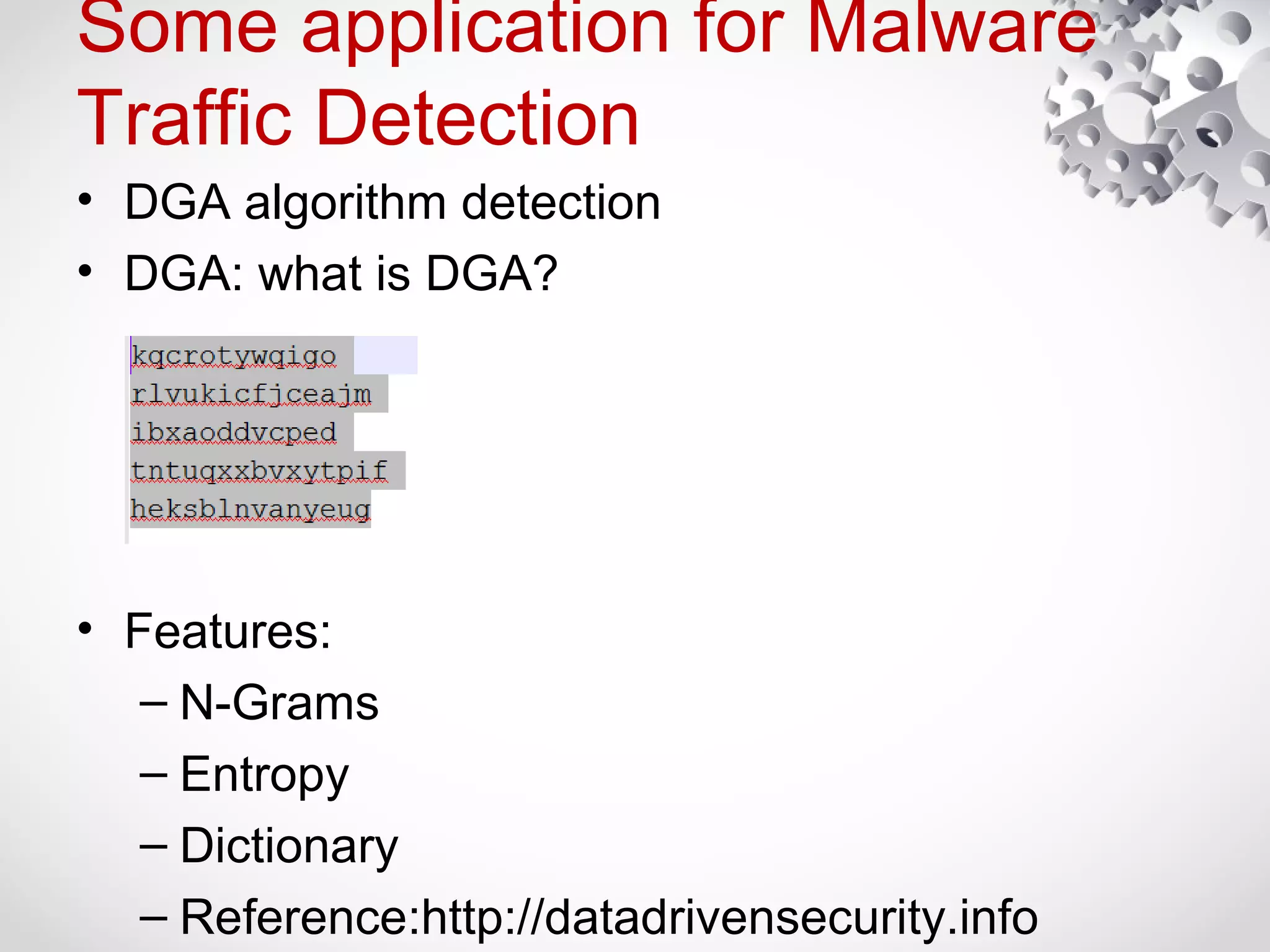 Some application for Malware Traffic Detection

• DGA algorithm detection
• DGA: what is DGA?

kqcrotywqigo
rlvukicfjceajm
ibxaoddvcped
tntuqxxbvxytpif
heksblnvanyeug

• Features:
– N-Grams
– Entropy
– Dictionary
– Reference:http://datadrivensecurity.info